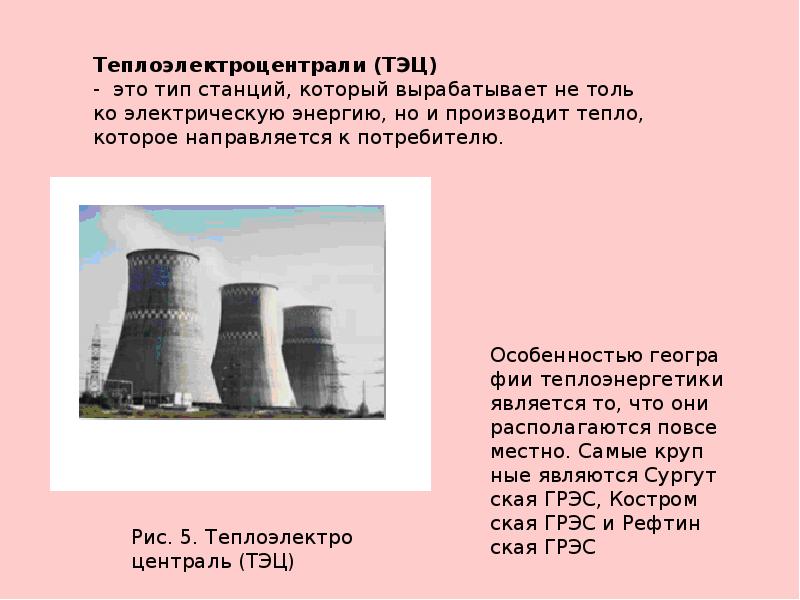 **Теплоэлектроцентрали (ТЭЦ)**
- это тип станций, который вырабатывает не толь ко электрическую энергию, но и производит тепло, которое направляется к потребителю.

Особенностью геогра фии теплоэнергетики является то, что они располагаются повсе местно. Самые круп ные являются Сургут ская ГРЭС, Костром ская ГРЭС и Рефтин ская ГРЭС

Рис. 5. Теплоэлектро централь (ТЭЦ)